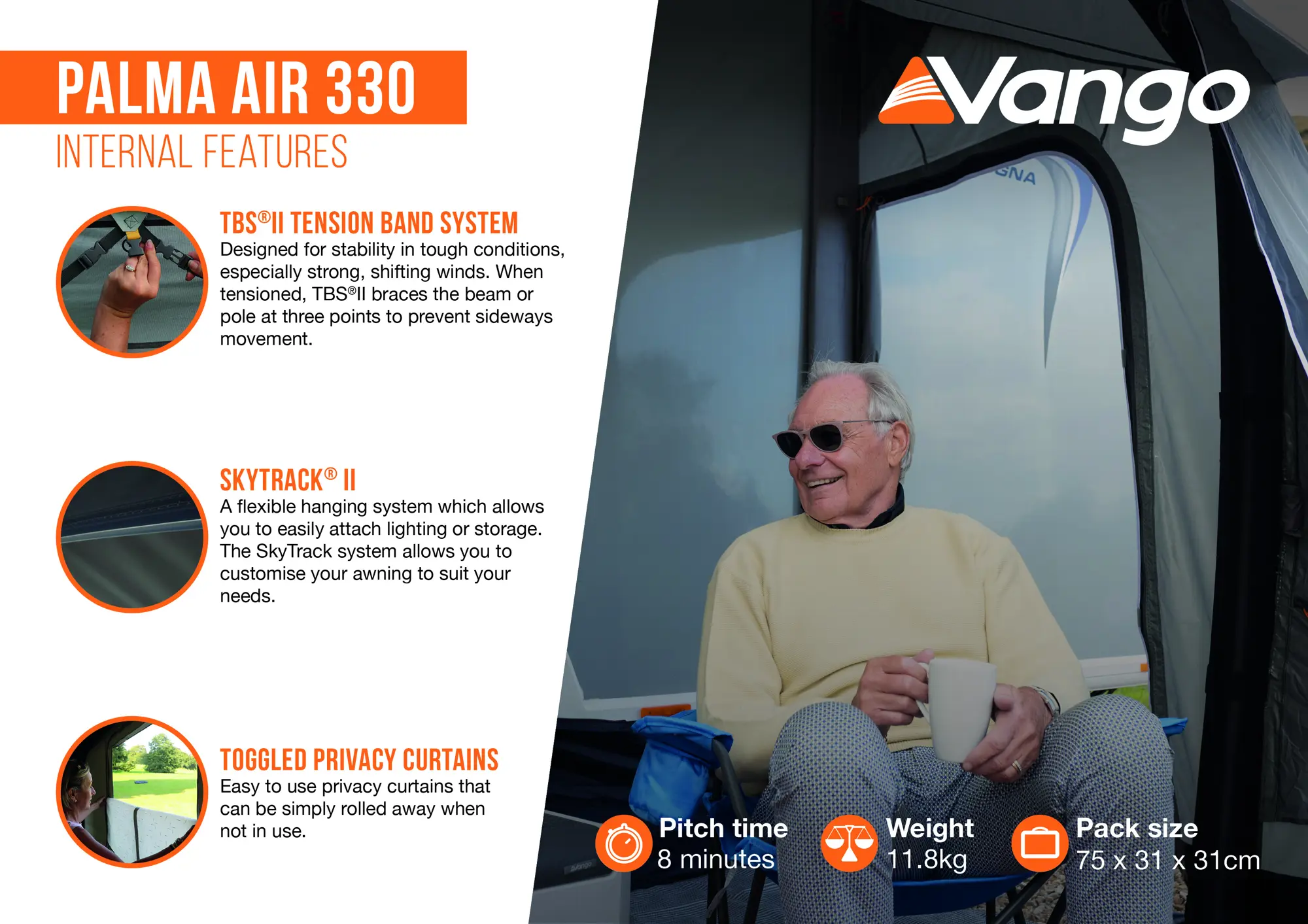 PALMA AIR 330

INTERNAL FEATURES

TBS®II TENSION BAND SYSTEM
Designed for stability in tough conditions, especially strong, shifting winds. When tensioned, TBS®II braces the beam or pole at three points to prevent sideways movement.

SKYTRACK® II
A flexible hanging system which allows you to easily attach lighting or storage. The SkyTrack system allows you to customise your awning to suit your needs.

TOGGLED PRIVACY CURTAINS
Easy to use privacy curtains that can be simply rolled away when not in use.

Vango

GNA

Pitch time
8 minutes

Weight
11.8kg

Pack size
75 x 31 x 31cm